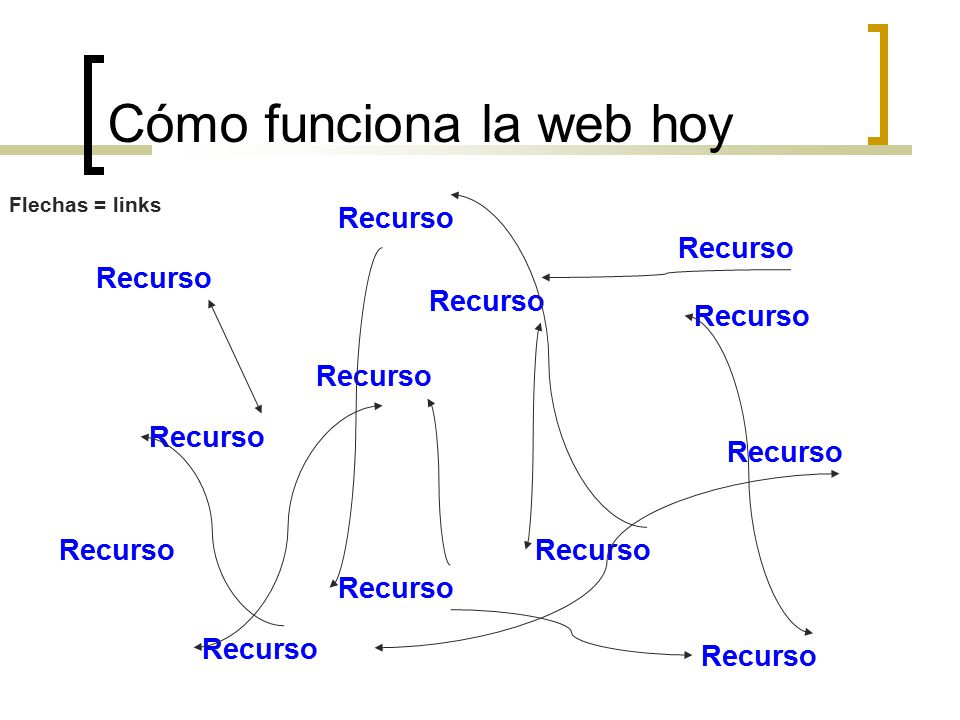 Cómo funciona la web hoy

Flechas = links

Recurso

Recurso

Recurso

Recurso

Recurso

Recurso

Recurso

Recurso

Recurso

Recurso

Recurso

Recurso

Recurso